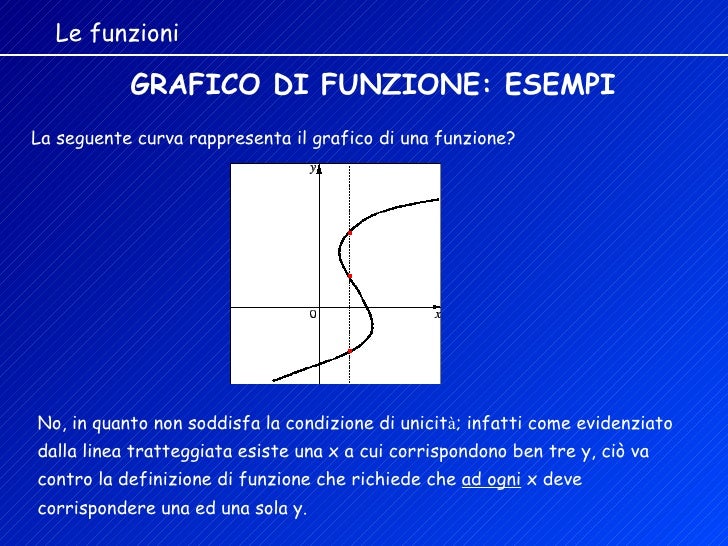 Le funzioni

GRAFICO DI FUNZIONE: ESEMPI

La seguente curva rappresenta il grafico di una funzione?

y

0

x

No, in quanto non soddisfa la condizione di unicità; infatti come evidenziato dalla linea tratteggiata esiste una x a cui corrispondono ben tre y, ciò va contro la definizione di funzione che richiede che ad ogni x deve corrispondere una ed una sola y.